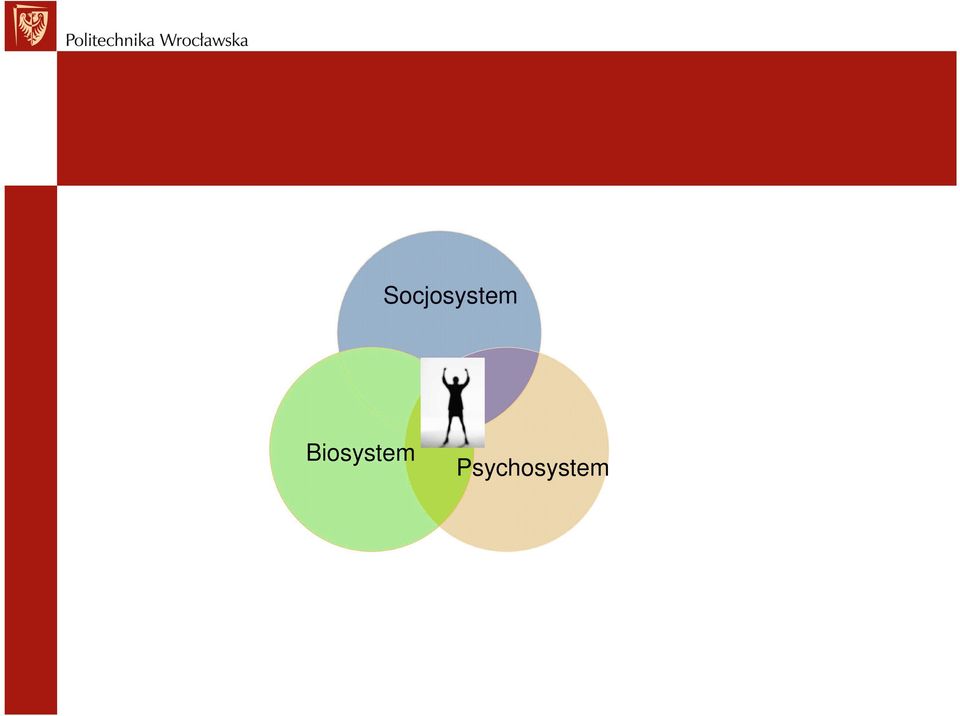 Politechnika Wrocławska

Socjosystem

Biosystem

Psychosystem